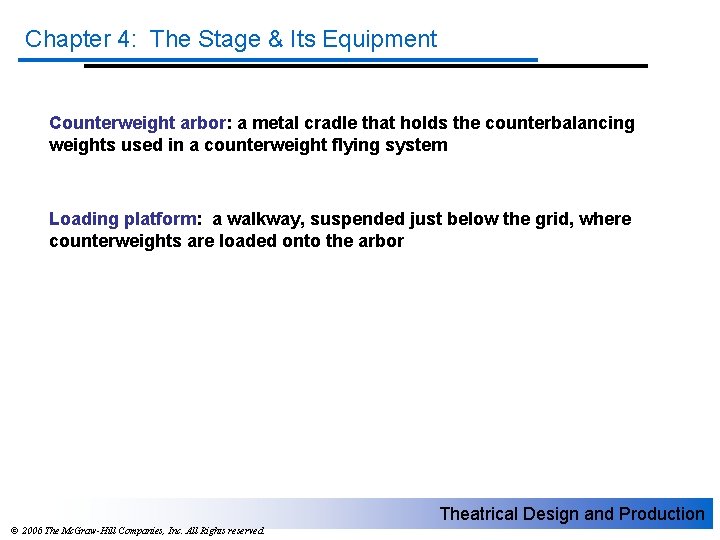 Chapter 4: The Stage & Its Equipment

Counterweight arbor: a metal cradle that holds the counterbalancing weights used in a counterweight flying system

Loading platform: a walkway, suspended just below the grid, where counterweights are loaded onto the arbor

Theatrical Design and Production

© 2006 The McGraw-Hill Companies, Inc. All Rights reserved.